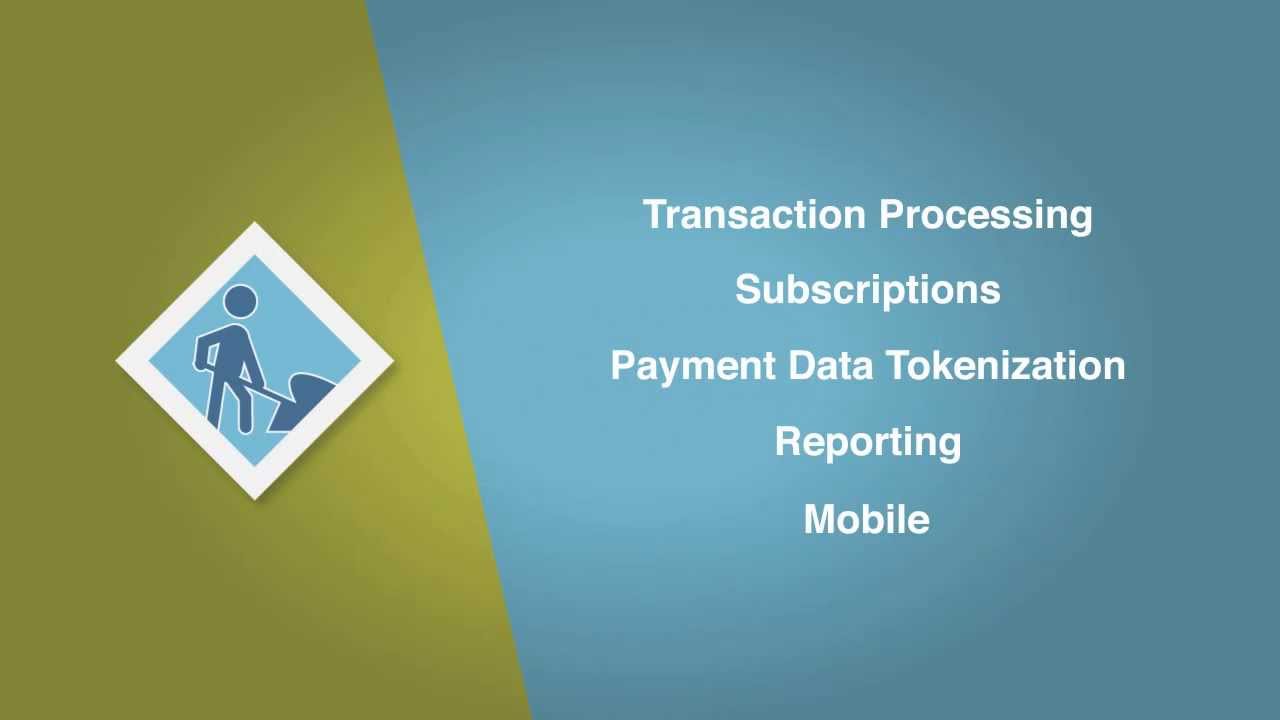 Transaction Processing

Subscriptions

Payment Data Tokenization

Reporting

Mobile